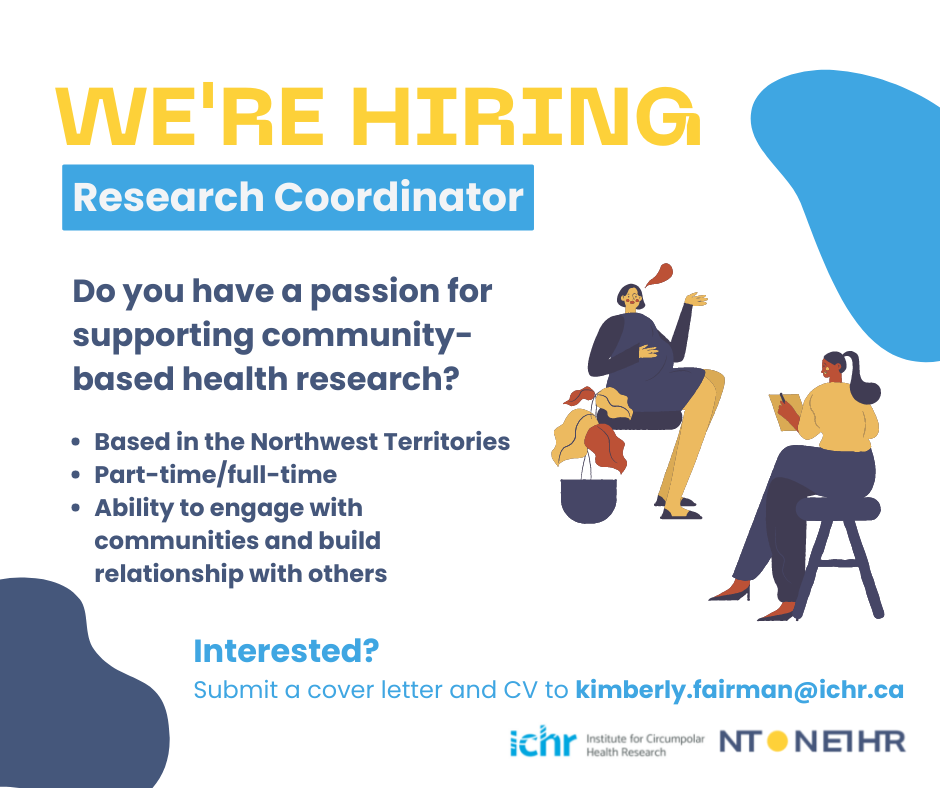 WE'RE HIRING

Research Coordinator

Do you have a passion for supporting community-based health research?

- Based in the Northwest Territories
- Part-time/full-time
- Ability to engage with communities and build relationship with others

Interested?

Submit a cover letter and CV to kimberly.fairman@ichr.ca

ichr Institute for Circumpolar Health Research

NT NEIHR